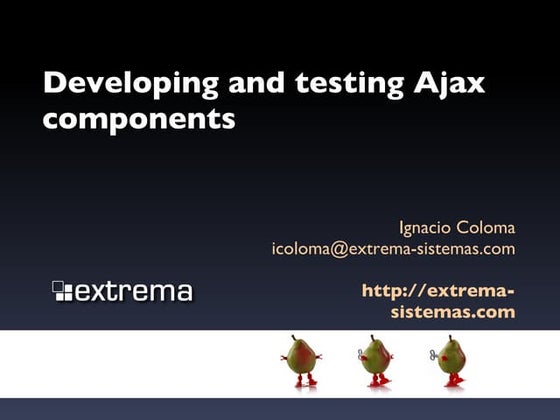 Developing and testing Ajax components

Ignacio Coloma
icoloma@extrema-sistemas.com

extrema

http://extrema-sistemas.com